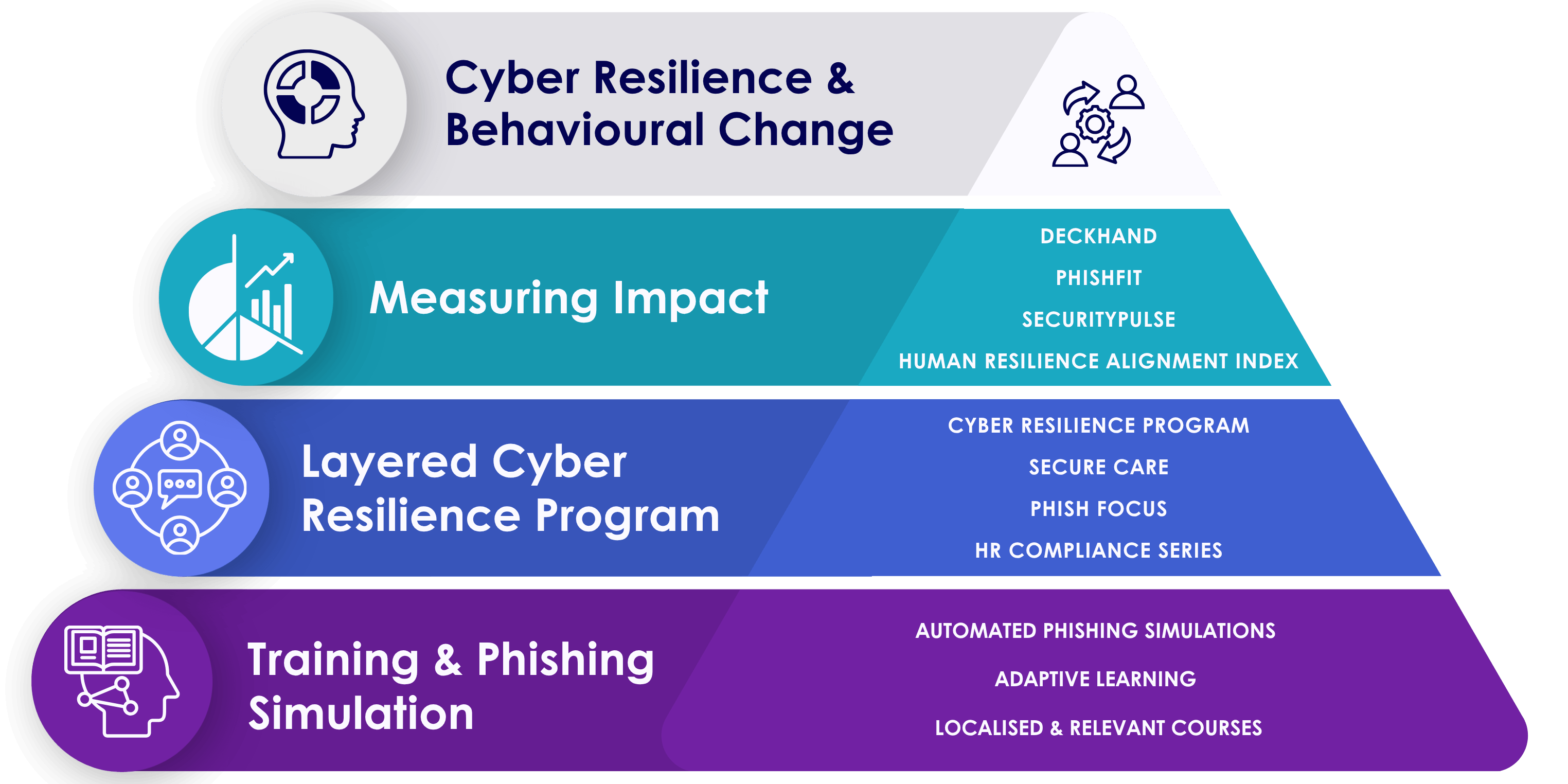 Cyber Resilience & Behavioural Change

Measuring Impact

DECKHAND

PHISHFIT

SECURITYPULSE

HUMAN RESILIENCE ALIGNMENT INDEX

Layered Cyber Resilience Program

CYBER RESILIENCE PROGRAM

SECURE CARE

PHISH FOCUS

HR COMPLIANCE SERIES

Training & Phishing Simulation

AUTOMATED PHISHING SIMULATIONS

ADAPTIVE LEARNING

LOCALISED & RELEVANT COURSES